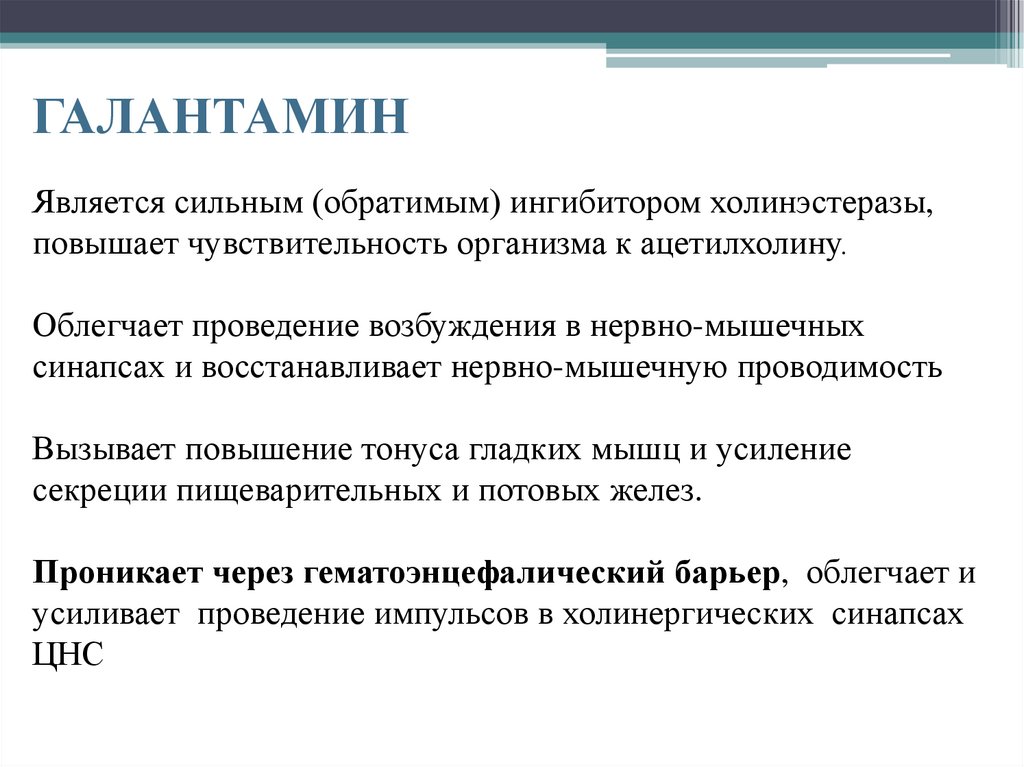 ГАЛАНТАМИН

Является сильным (обратимым) ингибитором холинэстеразы, повышает чувствительность организма к ацетилхолину.

Облегчает проведение возбуждения в нервно-мышечных синапсах и восстанавливает нервно-мышечную проводимость

Вызывает повышение тонуса гладких мышц и усиление секреции пищеварительных и потовых желез.

Проникает через гематоэнцефалический барьер, облегчает и усиливает проведение импульсов в холинергических синапсах ЦНС